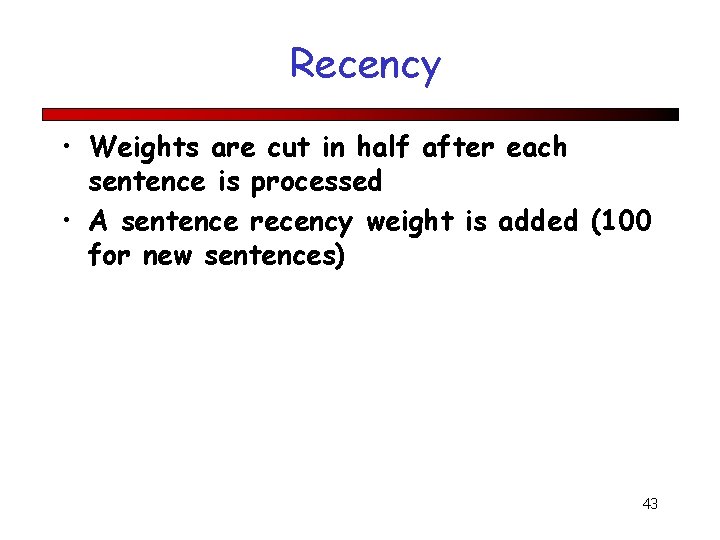 Recency

• Weights are cut in half after each sentence is processed
• A sentence recency weight is added (100 for new sentences)

43